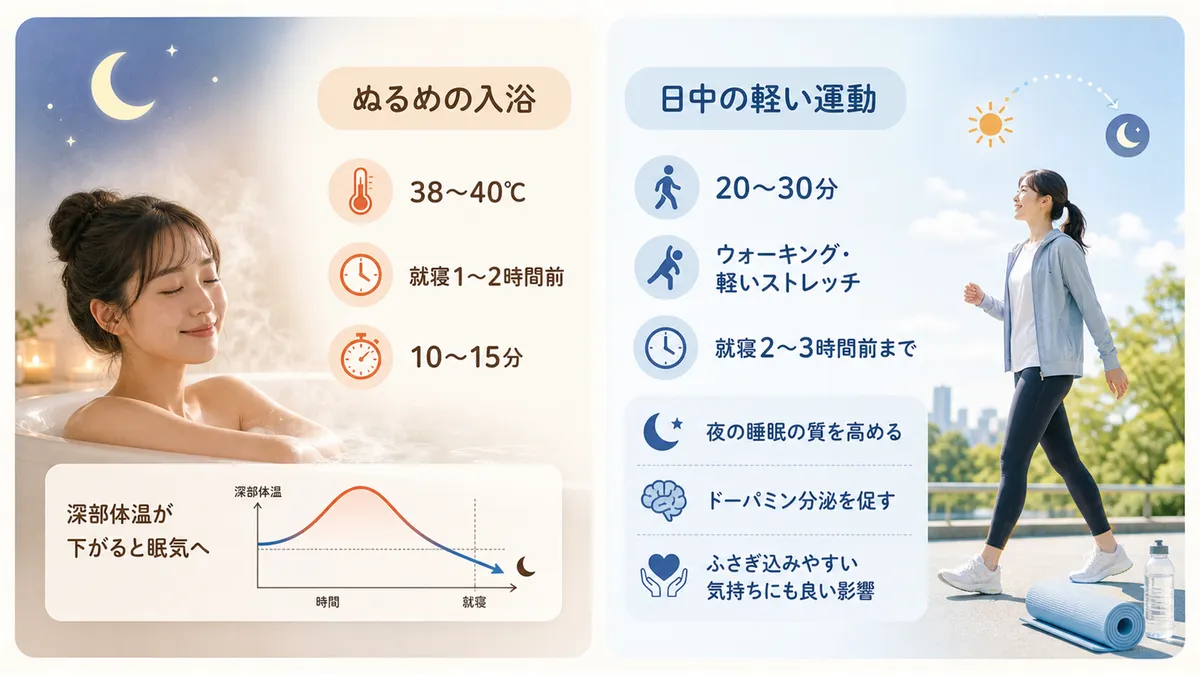 ぬるめの入浴

38〜40℃

就寝1〜2時間前

10〜15分

深部体温が下がると眠気へ

深部体温

時間

就寝

日中の軽い運動

20〜30分

ウォーキング・軽いストレッチ

就寝2〜3時間前まで

夜の睡眠の質を高める

ドーパミン分泌を促す

ふさぎ込みやすい気持ちにも良い影響